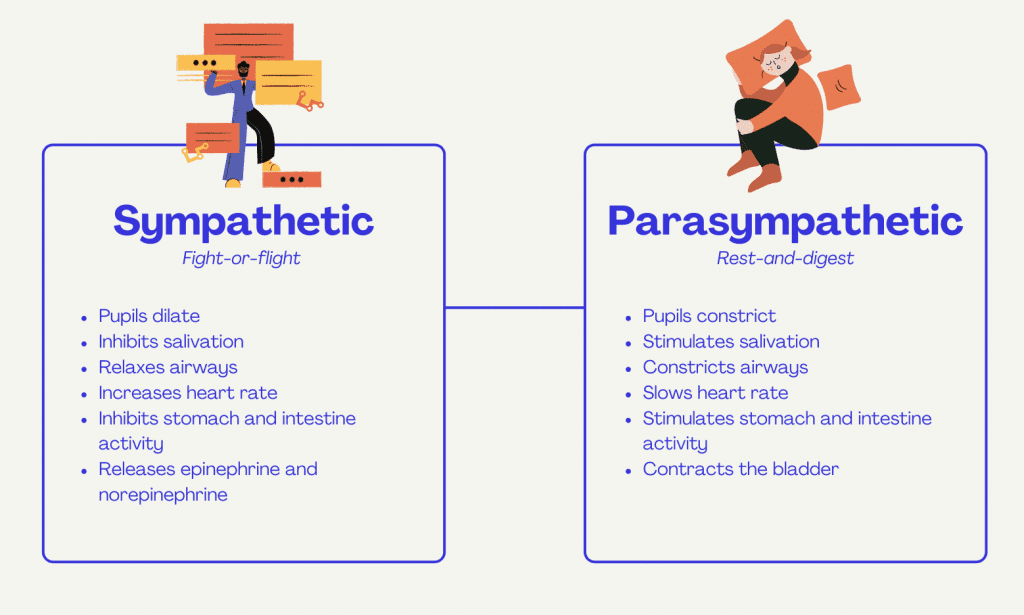 Sympathetic
Fight-or-flight

- Pupils dilate
- Inhibits salivation
- Relaxes airways
- Increases heart rate
- Inhibits stomach and intestine activity
- Releases epinephrine and norepinephrine

Parasympathetic
Rest-and-digest

- Pupils constrict
- Stimulates salivation
- Constricts airways
- Slows heart rate
- Stimulates stomach and intestine activity
- Contracts the bladder